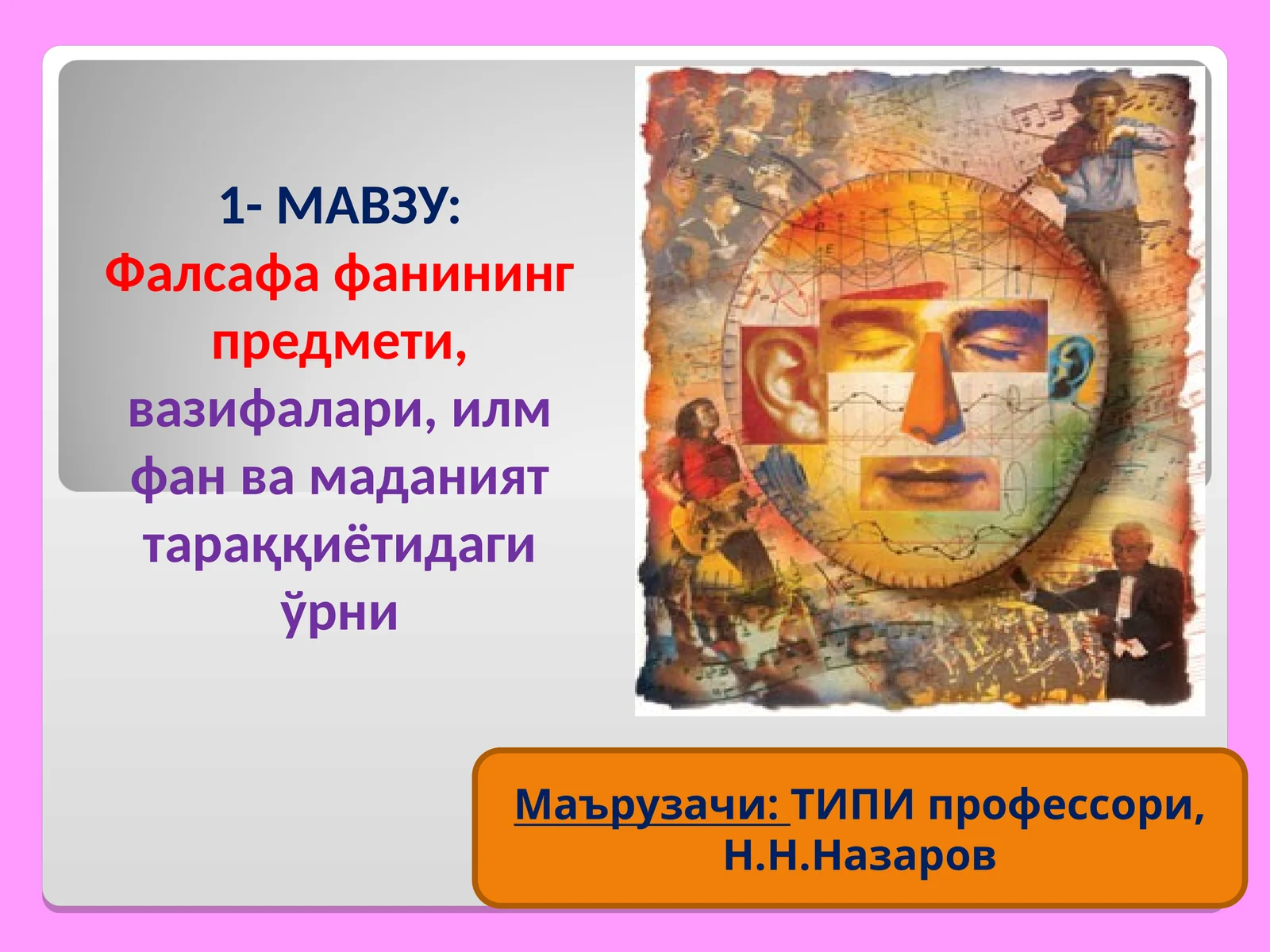 1- МАВЗУ:
Фалсафа фанининг предмети, вазифалари, илм фан ва маданият тараққиётидаги ўрни

Маърузачи: ТИПИ профессори, Н.Н.Назаров